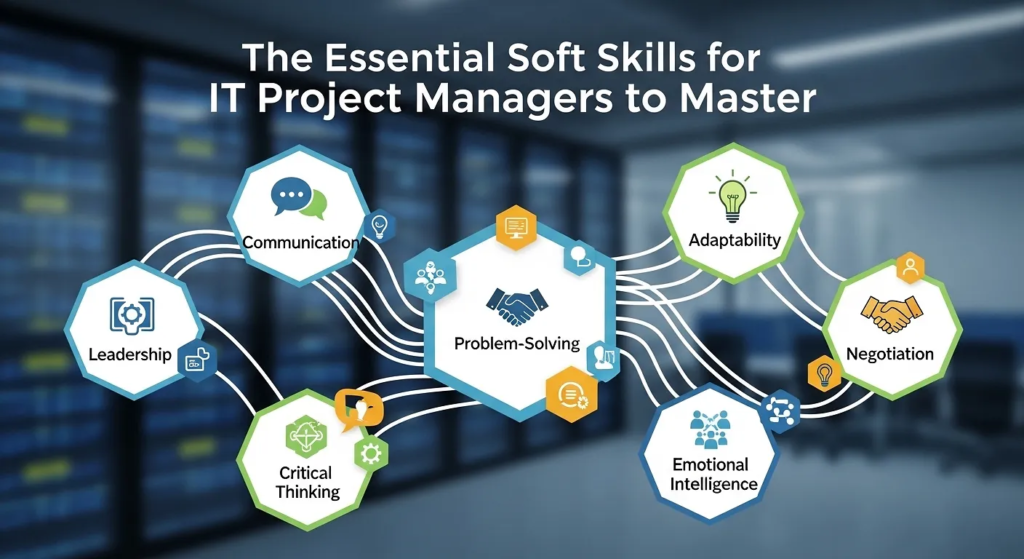 The Essential Soft Skills for IT Project Managers to Master

Communication

Leadership

Critical Thinking

Problem-Solving

Adaptability

Negotiation

Emotional Intelligence